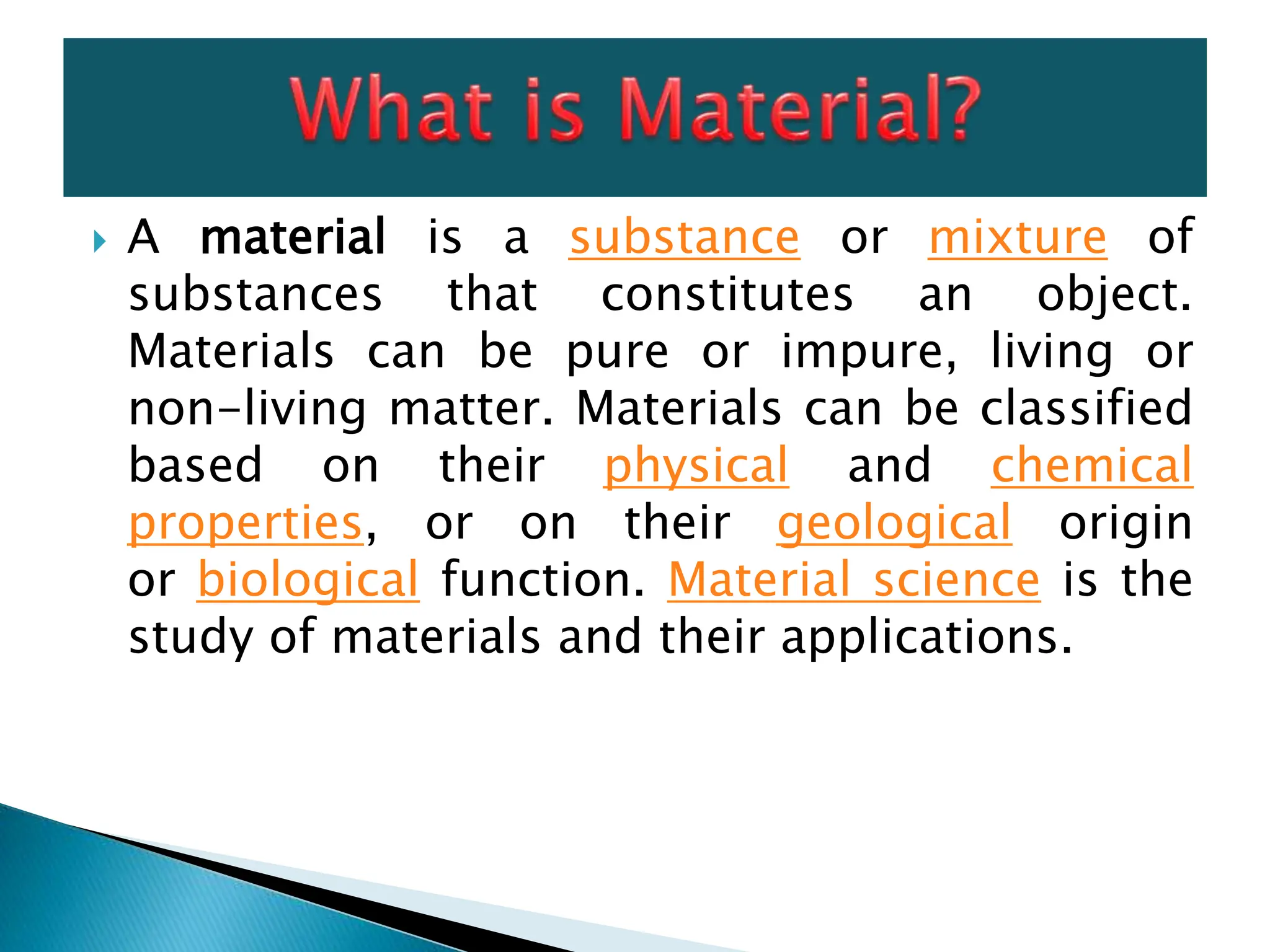 What is Material?

A material is a substance or mixture of substances that constitutes an object. Materials can be pure or impure, living or non-living matter. Materials can be classified based on their physical and chemical properties, or on their geological origin or biological function. Material science is the study of materials and their applications.